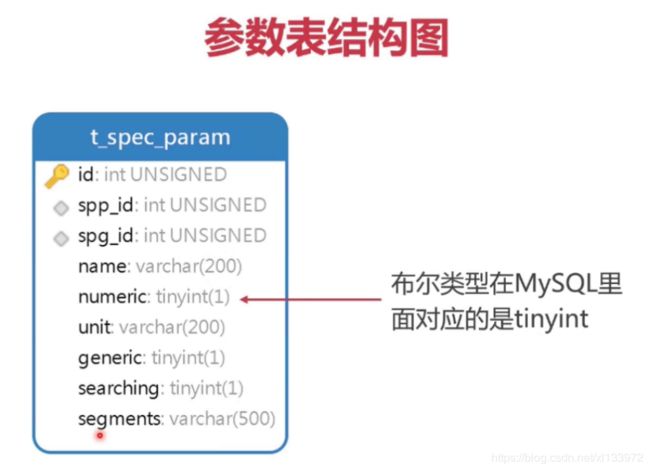 参数表结构图

t_spec_param

id: int UNSIGNED
spp_id: int UNSIGNED
spg_id: int UNSIGNED
name: varchar(200)
numeric: tinyint(1)
unit: varchar(200)
generic: tinyint(1)
searching: tinyint(1)
segments: varchar(500)

布尔类型在MySQL里面对应的是tinyint

https://blog.csdn.net/xl133972